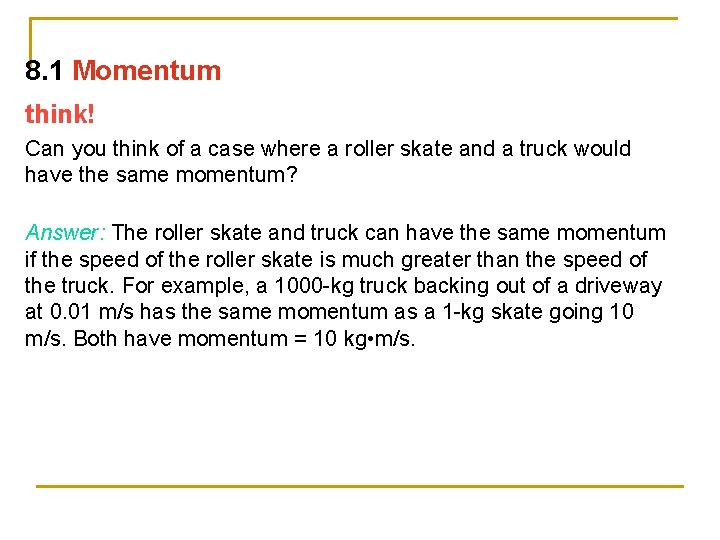 8.1 Momentum

think!

Can you think of a case where a roller skate and a truck would have the same momentum?

Answer: The roller skate and truck can have the same momentum if the speed of the roller skate is much greater than the speed of the truck. For example, a 1000-kg truck backing out of a driveway at 0.01 m/s has the same momentum as a 1-kg skate going 10 m/s. Both have momentum = 10 kg•m/s.